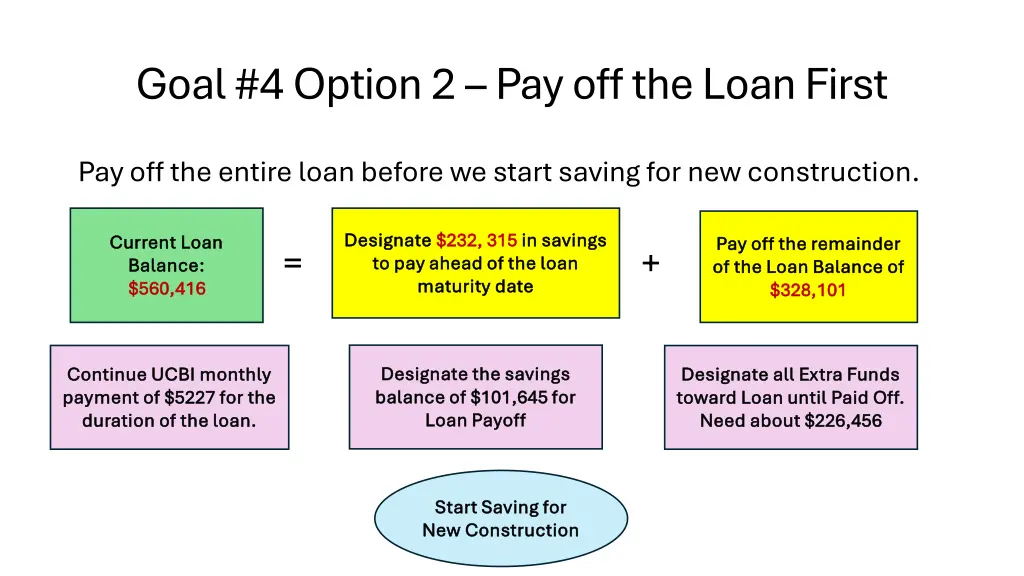 Goal #4 Option 2 – Pay off the Loan First

Pay off the entire loan before we start saving for new construction.

Current Loan Balance: $560,416

=

Designate $232, 315 in savings to pay ahead of the loan maturity date

+

Pay off the remainder of the Loan Balance of $328,101

Continue UCBI monthly payment of $5227 for the duration of the loan.

Designate the savings balance of $101,645 for Loan Payoff

Designate all Extra Funds toward Loan until Paid Off. Need about $226,456

Start Saving for New Construction